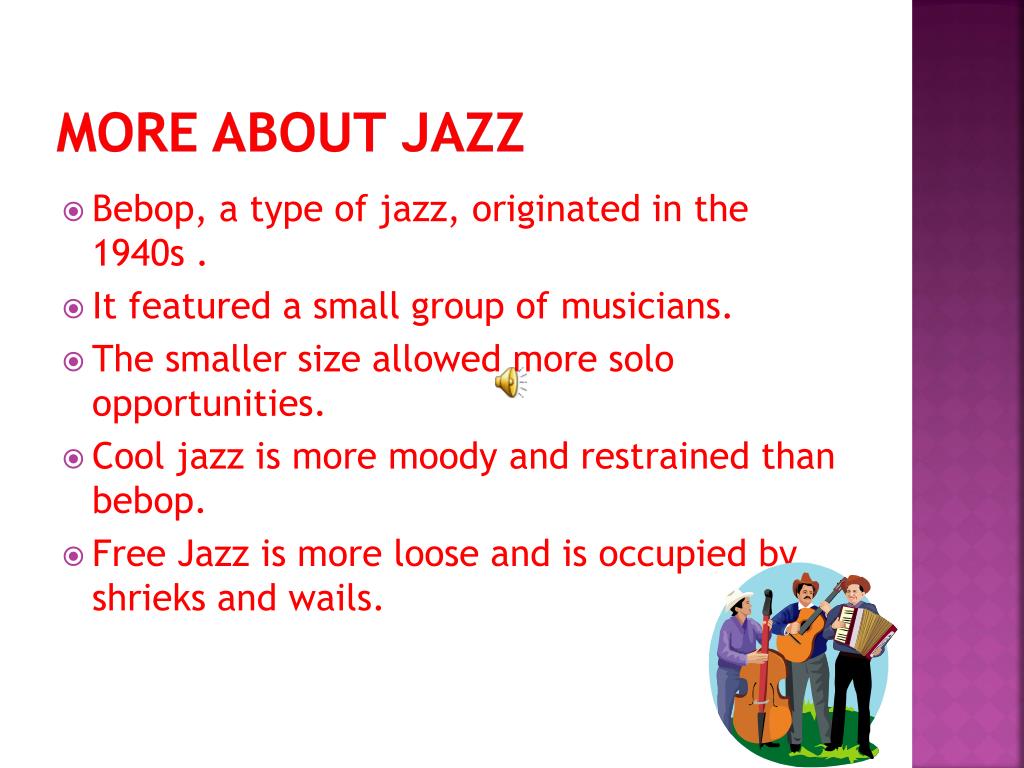 MORE ABOUT JAZZ

Bebop, a type of jazz, originated in the 1940s .

It featured a small group of musicians.

The smaller size allowed more solo opportunities.

Cool jazz is more moody and restrained than bebop.

Free Jazz is more loose and is occupied by shrieks and wails.